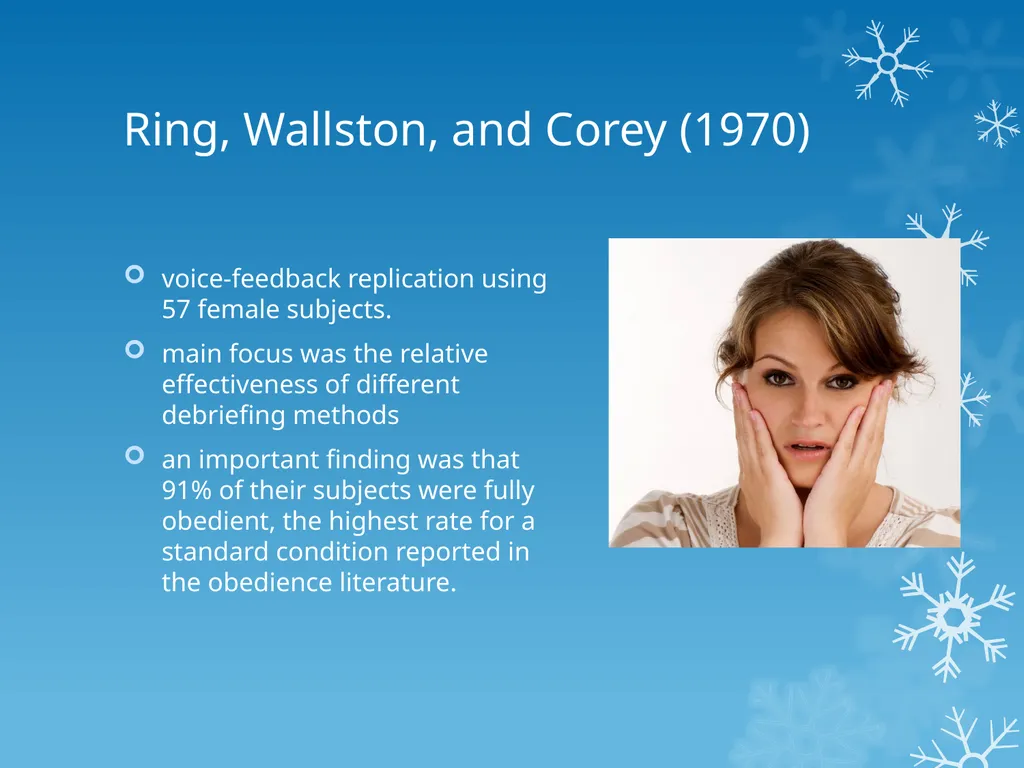 Ring, Wallston, and Corey (1970)

voice-feedback replication using 57 female subjects.

main focus was the relative effectiveness of different debriefing methods

an important finding was that 91% of their subjects were fully obedient, the highest rate for a standard condition reported in the obedience literature.